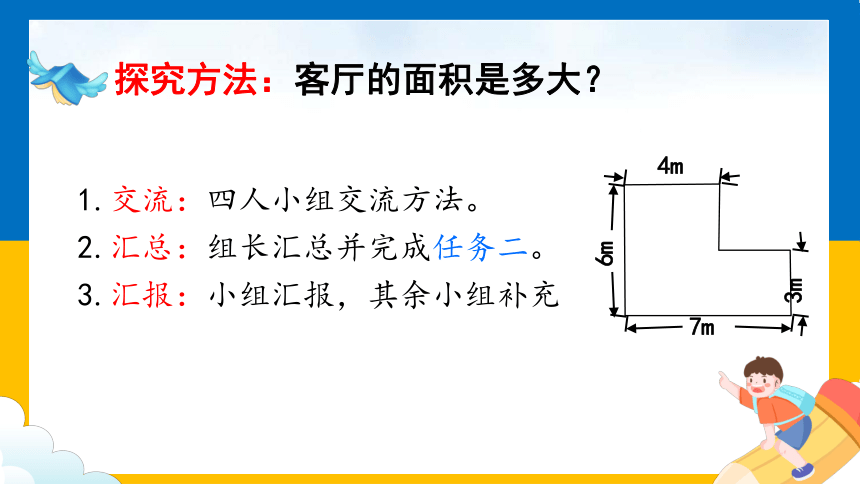 探究方法：客厅的面积是多大？

1. 交流：四人小组交流方法。
2. 汇总：组长汇总并完成任务二。
3. 汇报：小组汇报，其余小组补充

4m
6m
3m
7m